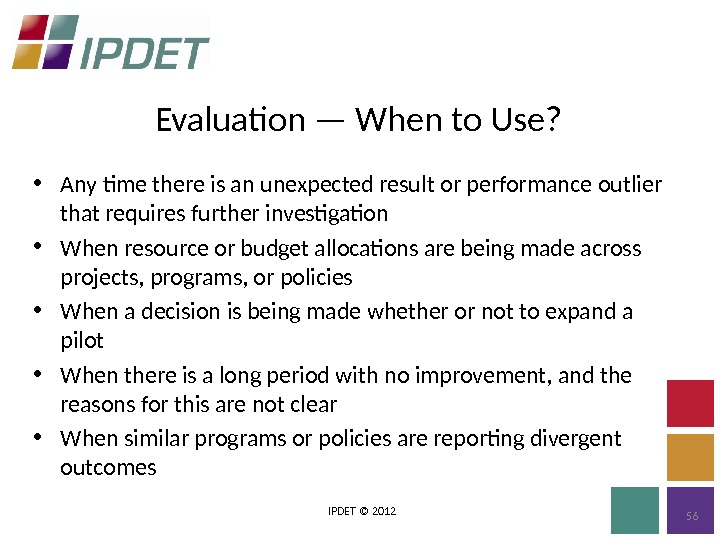 IPDET

Evaluation — When to Use?

• Any time there is an unexpected result or performance outlier that requires further investigation
• When resource or budget allocations are being made across projects, programs, or policies
• When a decision is being made whether or not to expand a pilot
• When there is a long period with no improvement, and the reasons for this are not clear
• When similar programs or policies are reporting divergent outcomes

IPDET © 2012

56